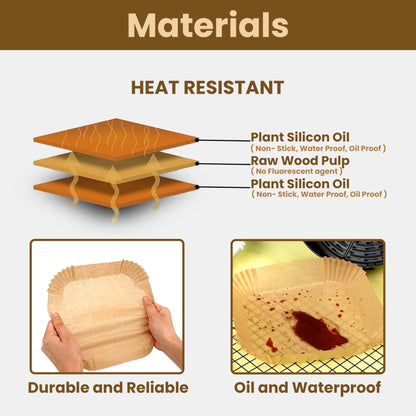 Materials

HEAT RESISTANT

Plant Silicon Oil
( Non- Stick, Water Proof, Oil Proof )
Raw Wood Pulp
( No Fluorescent agent )
Plant Silicon Oil
( Non- Stick, Water Proof, Oil Proof )

Durable and Reliable

Oil and Waterproof